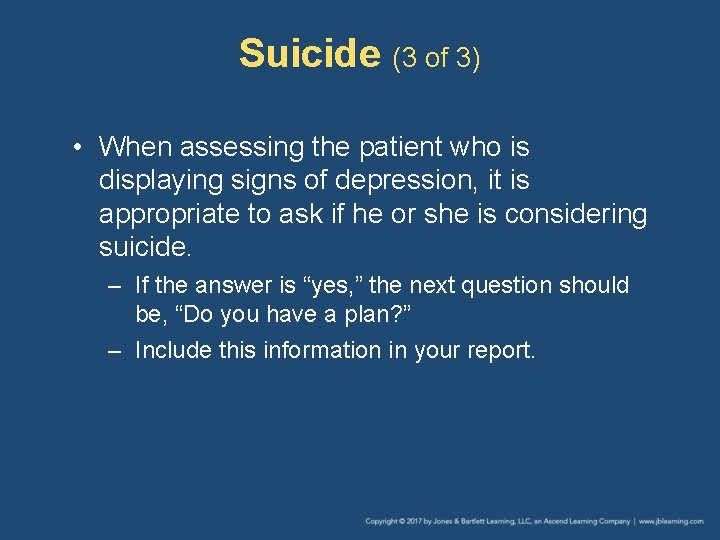 Suicide (3 of 3)

• When assessing the patient who is displaying signs of depression, it is appropriate to ask if he or she is considering suicide.

– If the answer is “yes,” the next question should be, “Do you have a plan?”

– Include this information in your report.

Copyright © 2017 by Jones & Bartlett Learning, LLC, an Ascend Learning Company | www.jblearning.com